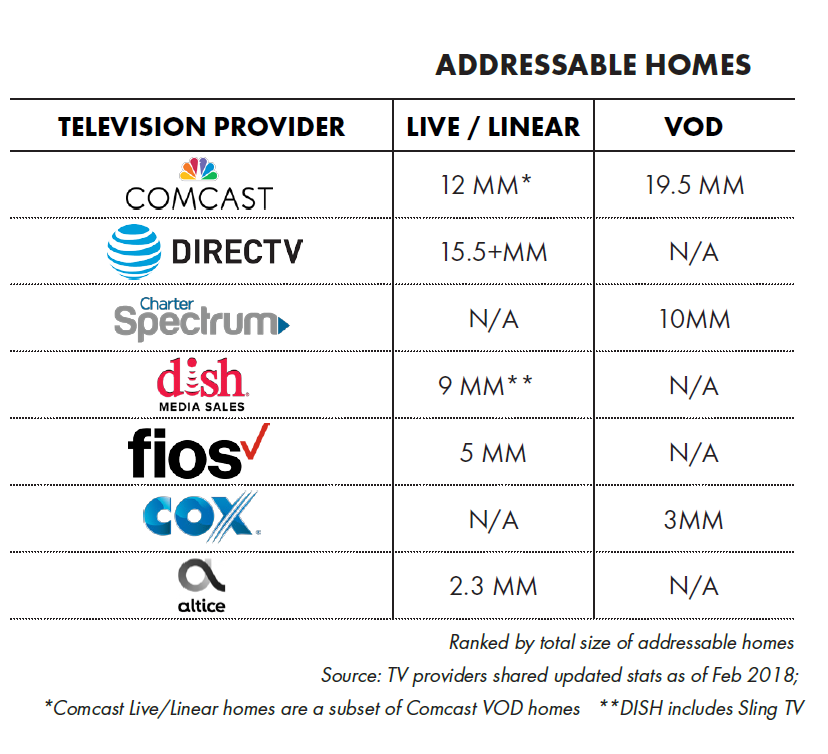 ADDRESSABLE HOMES

| TELEVISION PROVIDER | LIVE / LINEAR | VOD |
|---|---|---|
| COMCAST | 12 MM* | 19.5 MM |
| DIRECTV | 15.5+MM | N/A |
| Charter Spectrum | N/A | 10MM |
| dish MEDIA SALES | 9 MM** | N/A |
| fios | 5 MM | N/A |
| COX | N/A | 3MM |
| altice | 2.3 MM | N/A |

Ranked by total size of addressable homes

Source: TV providers shared updated stats as of Feb 2018;

*Comcast Live/Linear homes are a subset of Comcast VOD homes **DISH includes Sling TV